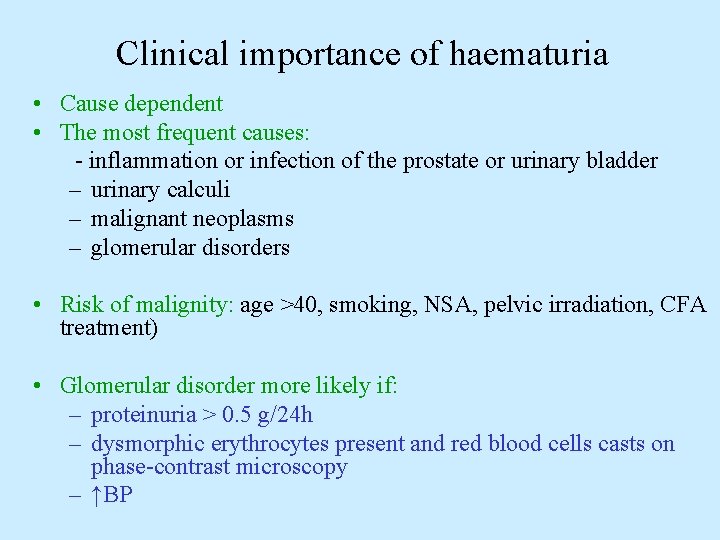 Clinical importance of haematuria

• Cause dependent
• The most frequent causes:
- inflammation or infection of the prostate or urinary bladder
– urinary calculi
– malignant neoplasms
– glomerular disorders

• Risk of malignity: age >40, smoking, NSA, pelvic irradiation, CFA treatment)

• Glomerular disorder more likely if:
– proteinuria > 0.5 g/24h
– dysmorphic erythrocytes present and red blood cells casts on phase-contrast microscopy
– ↑BP